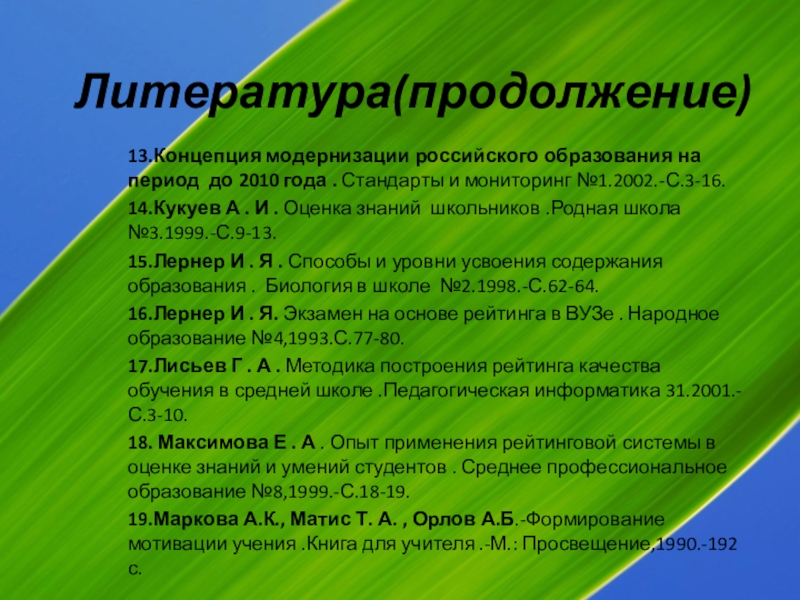 Литература(продолжение)

13.Концепция модернизации российского образования на период до 2010 года . Стандарты и мониторинг №1.2002.-С.3-16.

14.Кукуев А . И . Оценка знаний школьников .Родная школа №3.1999.-С.9-13.

15.Лернер И . Я . Способы и уровни усвоения содержания образования . Биология в школе №2.1998.-С.62-64.

16.Лернер И . Я. Экзамен на основе рейтинга в ВУЗе . Народное образование №4,1993.С.77-80.

17.Лисьев Г . А . Методика построения рейтинга качества обучения в средней школе .Педагогическая информатика 31.2001.-С.3-10.

18. Максимова Е . А . Опыт применения рейтинговой системы в оценке знаний и умений студентов . Среднее профессиональное образование №8,1999.-С.18-19.

19.Маркова А.К., Матис Т. А. , Орлов А.Б.-Формирование мотивации учения .Книга для учителя .-М.: Просвещение,1990.-192 с.